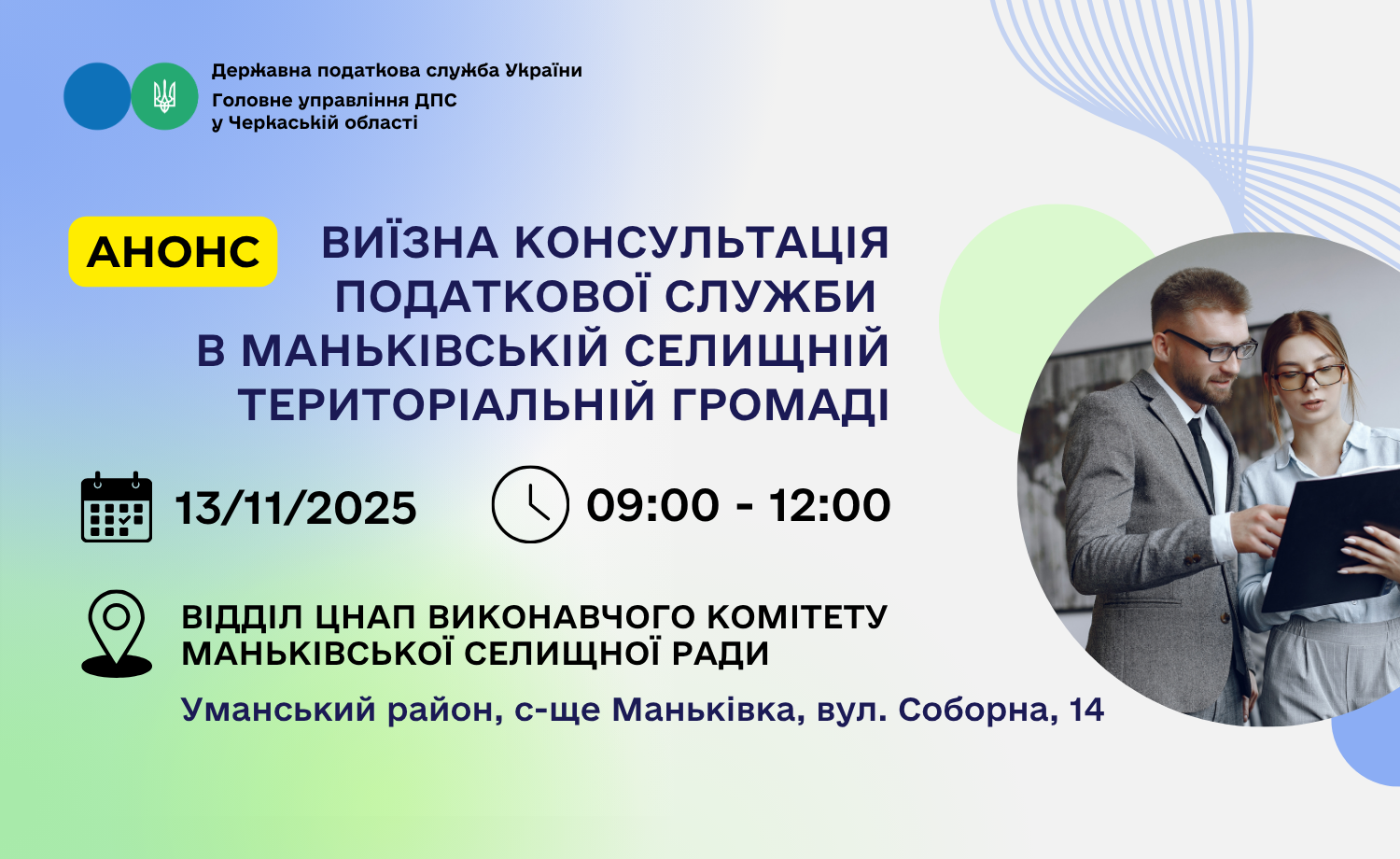 Державна податкова служба України
Головне управління ДПС
у Черкаській області

АНОНС

ВИЇЗНА КОНСУЛЬТАЦІЯ ПОДАТКОВОЇ СЛУЖБИ В МАНЬКІВСЬКІЙ СЕЛИЩНІЙ ТЕРИТОРІАЛЬНІЙ ГРОМАДІ

13/11/2025

09:00 - 12:00

ВІДДІЛ ЦНАП ВИКОНАВЧОГО КОМІТЕТУ МАНЬКІВСЬКОЇ СЕЛИЩНОЇ РАДИ

Уманський район, с-ще Маньківка, вул. Соборна, 14